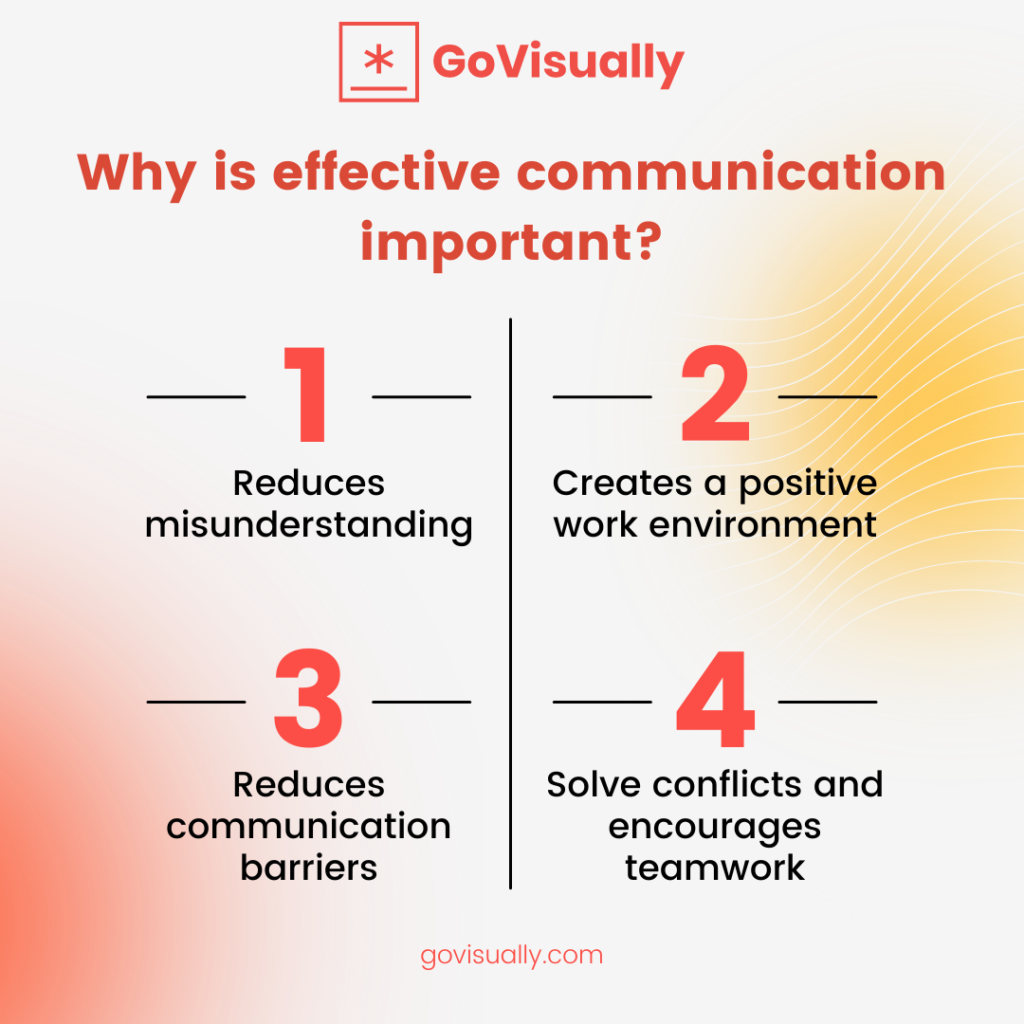 GoVisually

Why is effective communication important?

1

Reduces misunderstanding

2

Creates a positive work environment

3

Reduces communication barriers

4

Solve conflicts and encourages teamwork

govisually.com